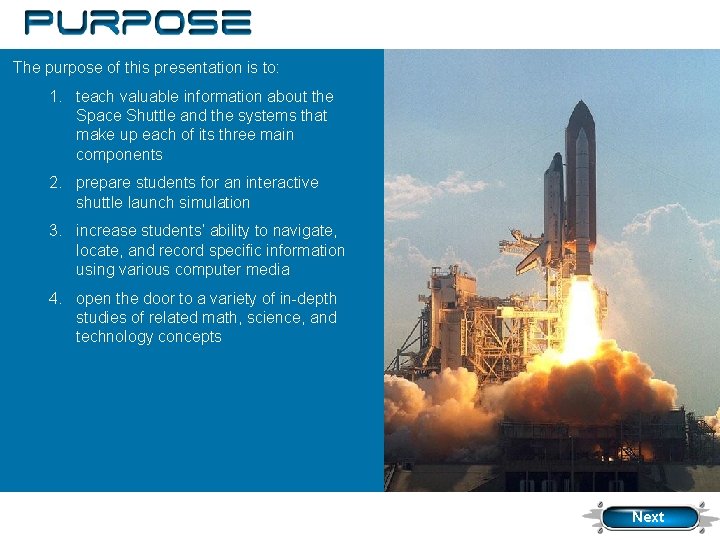 PURPOSE

The purpose of this presentation is to:

1. teach valuable information about the Space Shuttle and the systems that make up each of its three main components
2. prepare students for an interactive shuttle launch simulation
3. increase students' ability to navigate, locate, and record specific information using various computer media
4. open the door to a variety of in-depth studies of related math, science, and technology concepts

Next